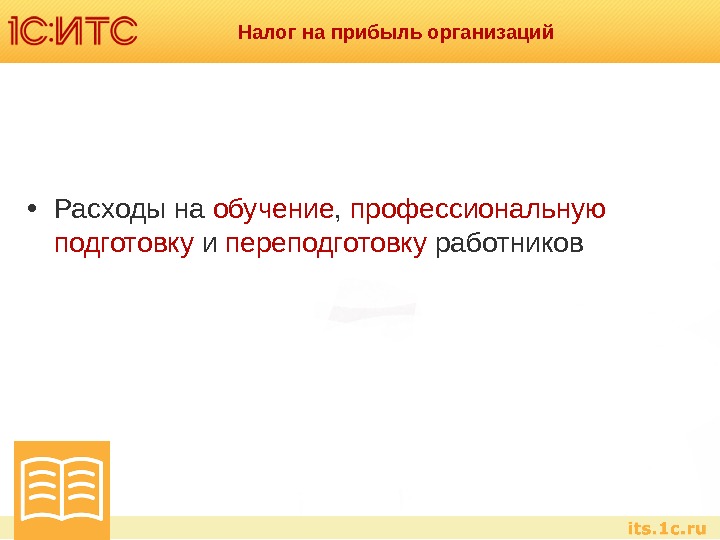 1С:ИТС

Налог на прибыль организаций

• Расходы на обучение, профессиональную подготовку и переподготовку работников

its.1c.ru